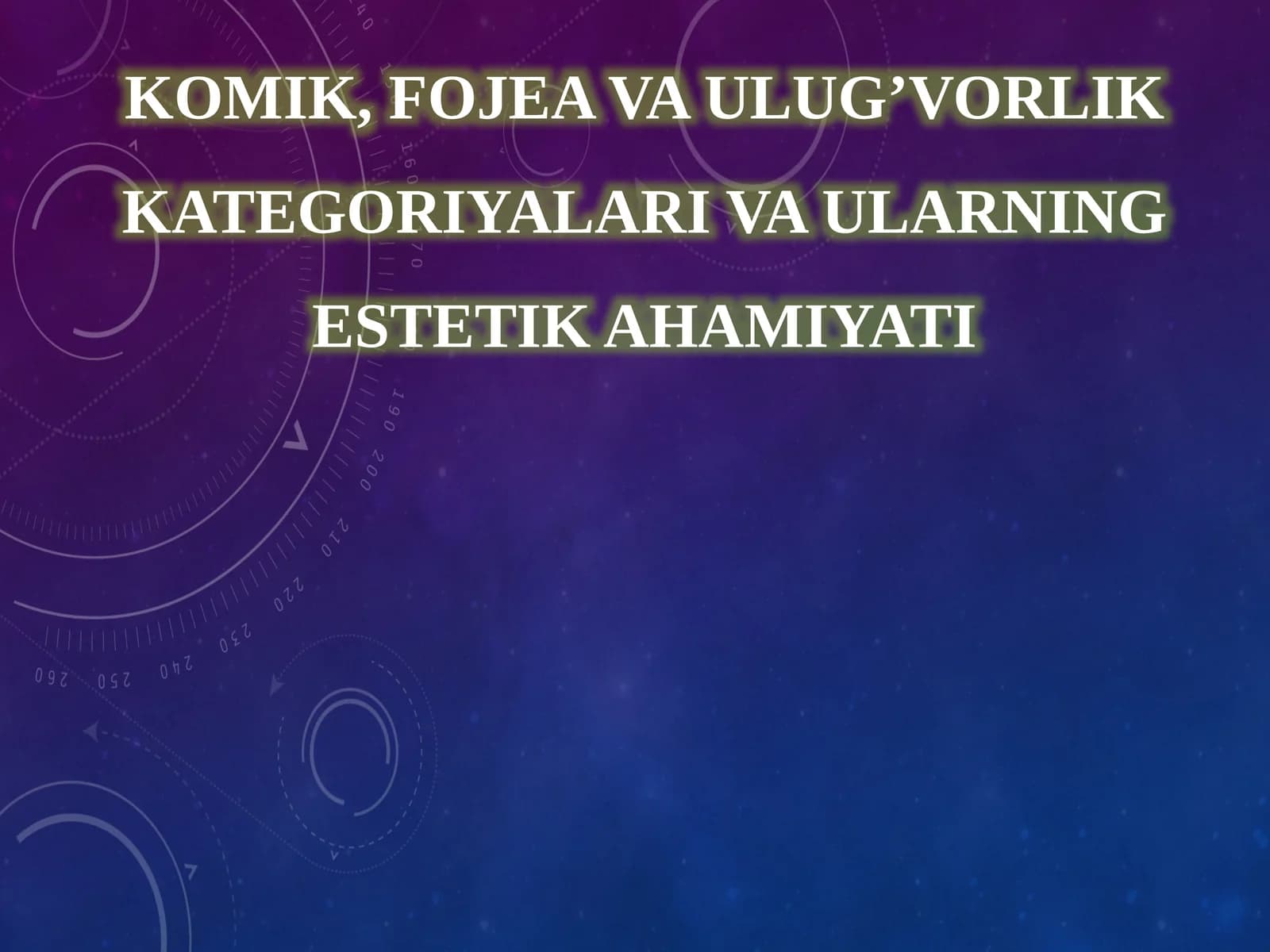 KOMIK, FOJEA VA ULUG’VORLIK KATEGORIYALARI VA ULARNING ESTETIK AHAMIYATI